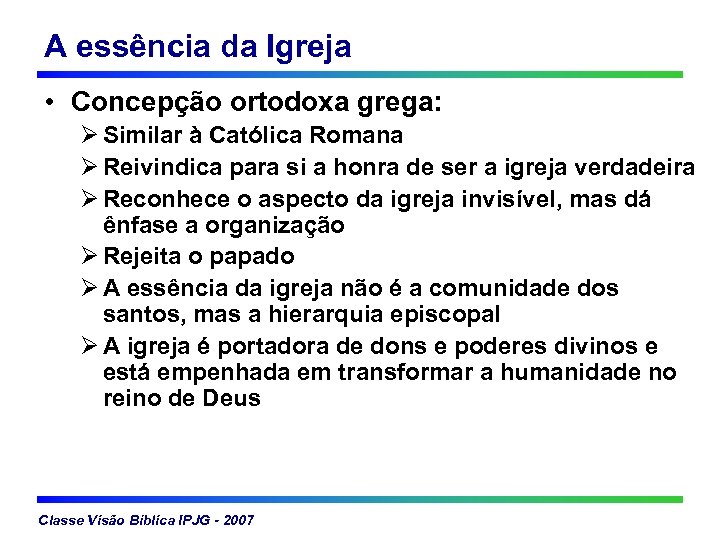 A essência da Igreja

• Concepção ortodoxa grega:
  ➢ Similar à Católica Romana
  ➢ Reivindica para si a honra de ser a igreja verdadeira
  ➢ Reconhece o aspecto da igreja invisível, mas dá ênfase a organização
  ➢ Rejeita o papado
  ➢ A essência da igreja não é a comunidade dos santos, mas a hierarquia episcopal
  ➢ A igreja é portadora de dons e poderes divinos e está empenhada em transformar a humanidade no reino de Deus

Classe Visão Bíblica IPJG - 2007